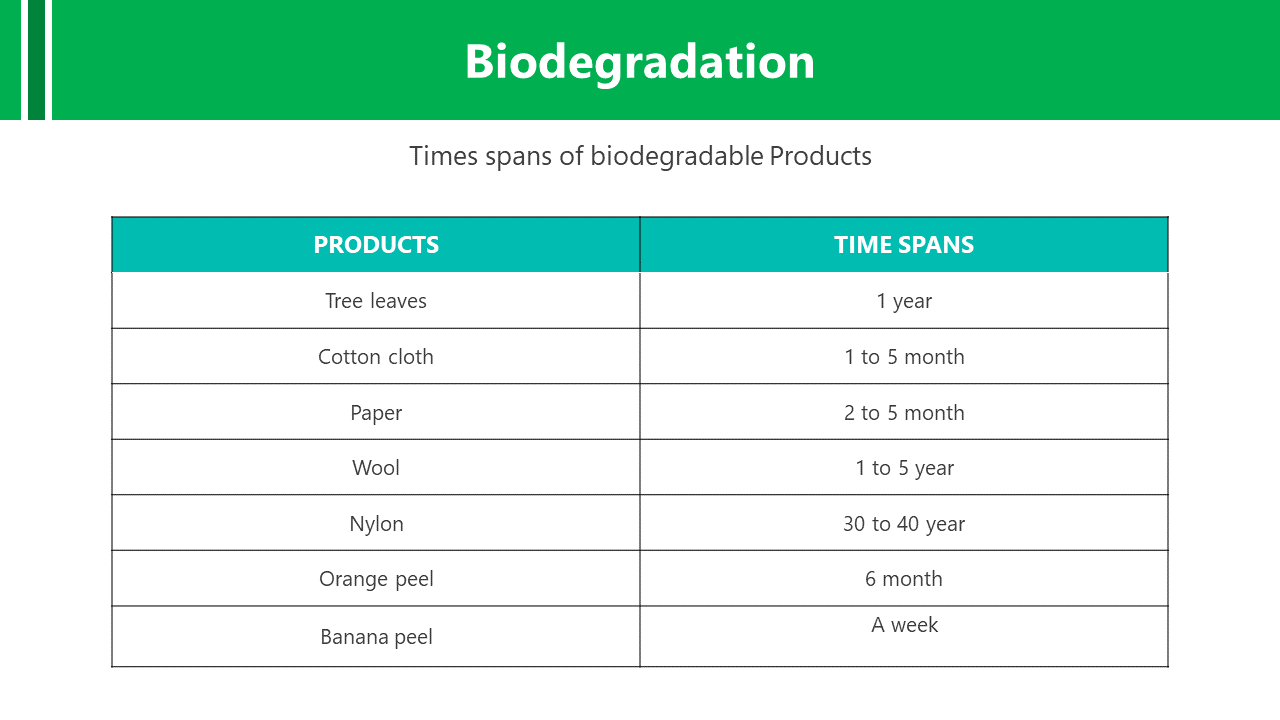 Biodegradation

Times spans of biodegradable Products

| PRODUCTS | TIME SPANS |
|---|---|
| Tree leaves | 1 year |
| Cotton cloth | 1 to 5 month |
| Paper | 2 to 5 month |
| Wool | 1 to 5 year |
| Nylon | 30 to 40 year |
| Orange peel | 6 month |
| Banana peel | A week |